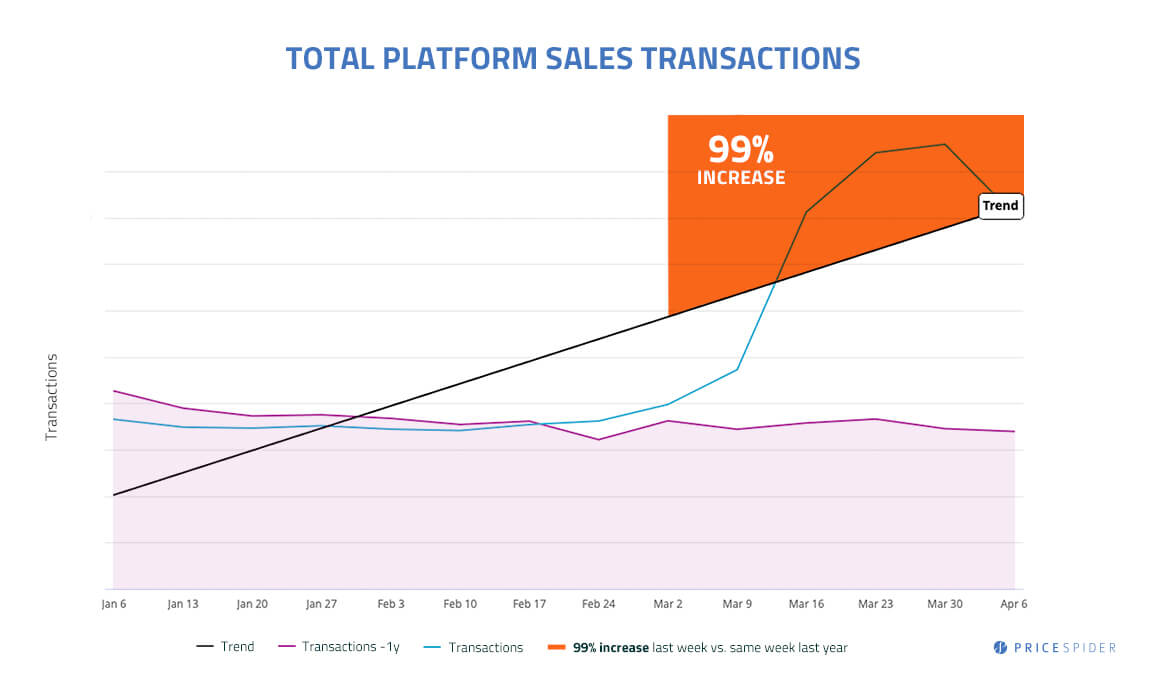 TOTAL PLATFORM SALES TRANSACTIONS

99%
INCREASE

Trend

Transactions

Jan 6
Jan 13
Jan 20
Jan 27
Feb 3
Feb 10
Feb 17
Feb 24
Mar 2
Mar 9
Mar 16
Mar 23
Mar 30
Apr 6

Trend
Transactions -1y
Transactions
99% increase last week vs. same week last year

PRICESPIDER